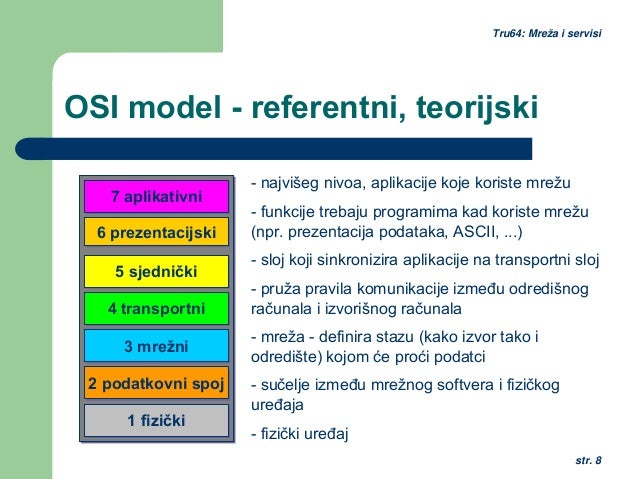 Tru64: Mreža i servisi

OSI model - referentni, teorijski

7 aplikativni

6 prezentacijski

5 sjednički

4 transportni

3 mrežni

2 podatkovni spoj

1 fizički

- najvišeg nivoa, aplikacije koje koriste mrežu

- funkcije trebaju programima kad koriste mrežu (npr. prezentacija podataka, ASCII, ...)

- sloj koji sinkronizira aplikacije na transportni sloj

- pruža pravila komunikacije između odredišnog računala i izvorišnog računala

- mreža - definira stazu (kako izvor tako i odredište) kojom će proći podatci

- sučelje između mrežnog softvera i fizičkog uređaja

- fizički uređaj

str. 8